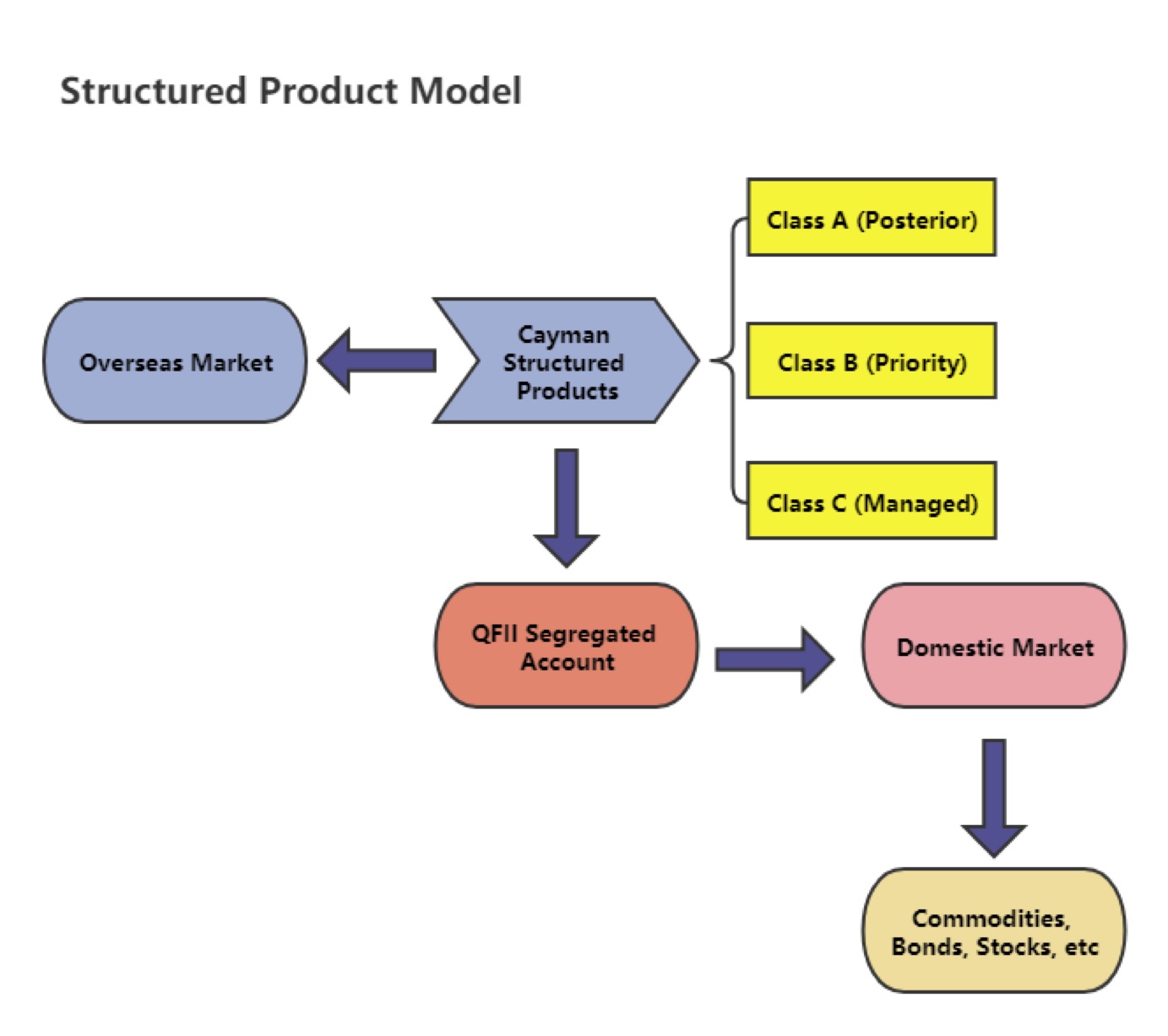 Structured Product Model

Overseas Market

Cayman Structured Products

Class A (Posterior)

Class B (Priority)

Class C (Managed)

QFII Segregated Account

Domestic Market

Commodities, Bonds, Stocks, etc